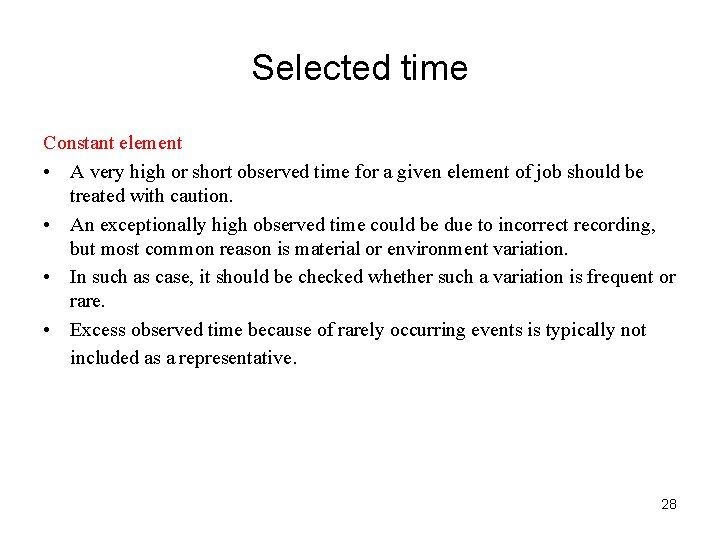 Selected time

Constant element

• A very high or short observed time for a given element of job should be treated with caution.

• An exceptionally high observed time could be due to incorrect recording, but most common reason is material or environment variation.

• In such as case, it should be checked whether such a variation is frequent or rare.

• Excess observed time because of rarely occurring events is typically not included as a representative.

28